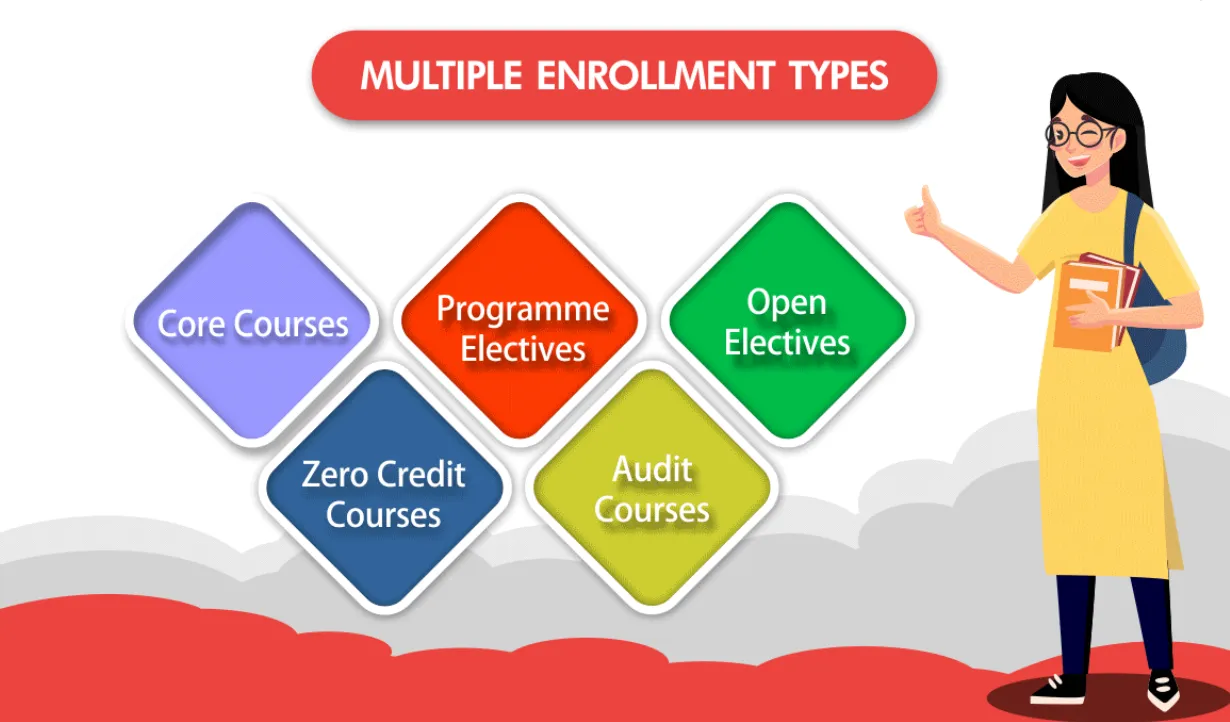 MULTIPLE ENROLLMENT TYPES

Core Courses

Programme Electives

Open Electives

Zero Credit Courses

Audit Courses